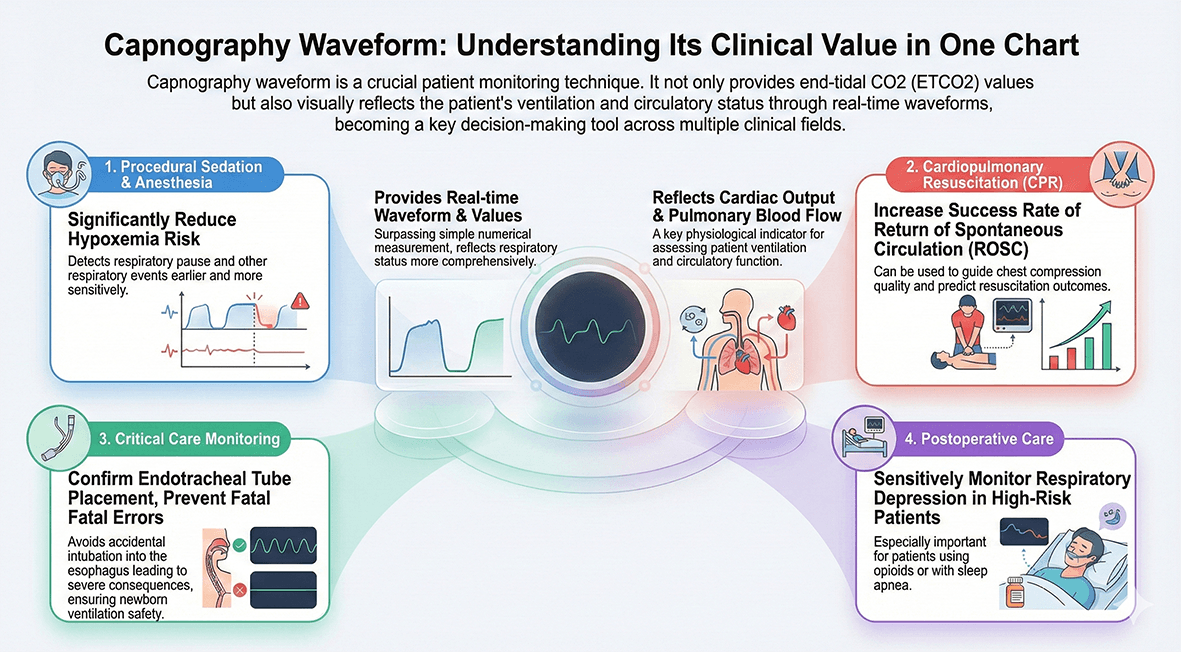 Capnography Waveform: Understanding Its Clinical Value in One Chart

Capnography waveform is a crucial patient monitoring technique. It not only provides end-tidal CO2 (ETCO2) values but also visually reflects the patient's ventilation and circulatory status through real-time waveforms, becoming a key decision-making tool across multiple clinical fields.

1. Procedural Sedation & Anesthesia

Significantly Reduce Hypoxemia Risk

Detects respiratory pause and other respiratory events earlier and more sensitively.

Provides Real-time Waveform & Values

Surpassing simple numerical measurement, reflects respiratory status more comprehensively.

Reflects Cardiac Output & Pulmonary Blood Flow

A key physiological indicator for assessing patient ventilation and circulatory function.

2. Cardiopulmonary Resuscitation (CPR)

Increase Success Rate of Return of Spontaneous Circulation (ROSC)

Can be used to guide chest compression quality and predict resuscitation outcomes.

3. Critical Care Monitoring

Confirm Endotracheal Tube Placement, Prevent Fatal Fatal Errors

Avoids accidental intubation into the esophagus leading to severe consequences, ensuring newborn ventilation safety.

4. Postoperative Care

Sensitively Monitor Respiratory Depression in High-Risk Patients

Especially important for patients using opioids or with sleep apnea.